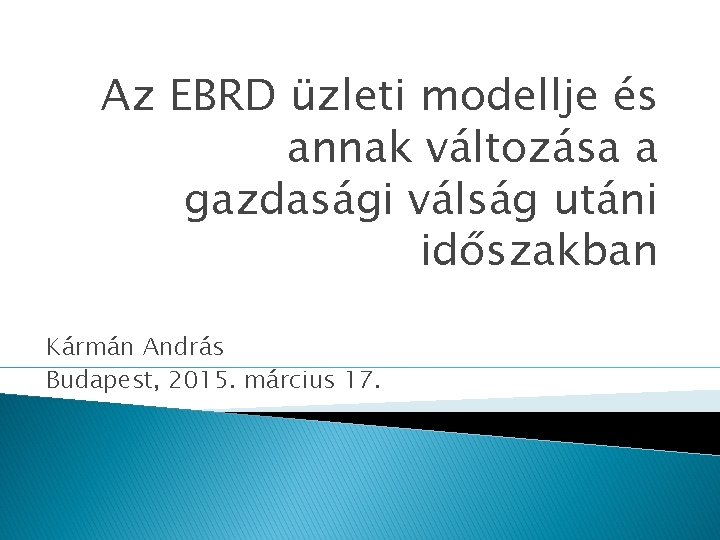 Az EBRD üzleti modellje és annak változása a gazdasági válság utáni időszakban

Kármán András
Budapest, 2015. március 17.